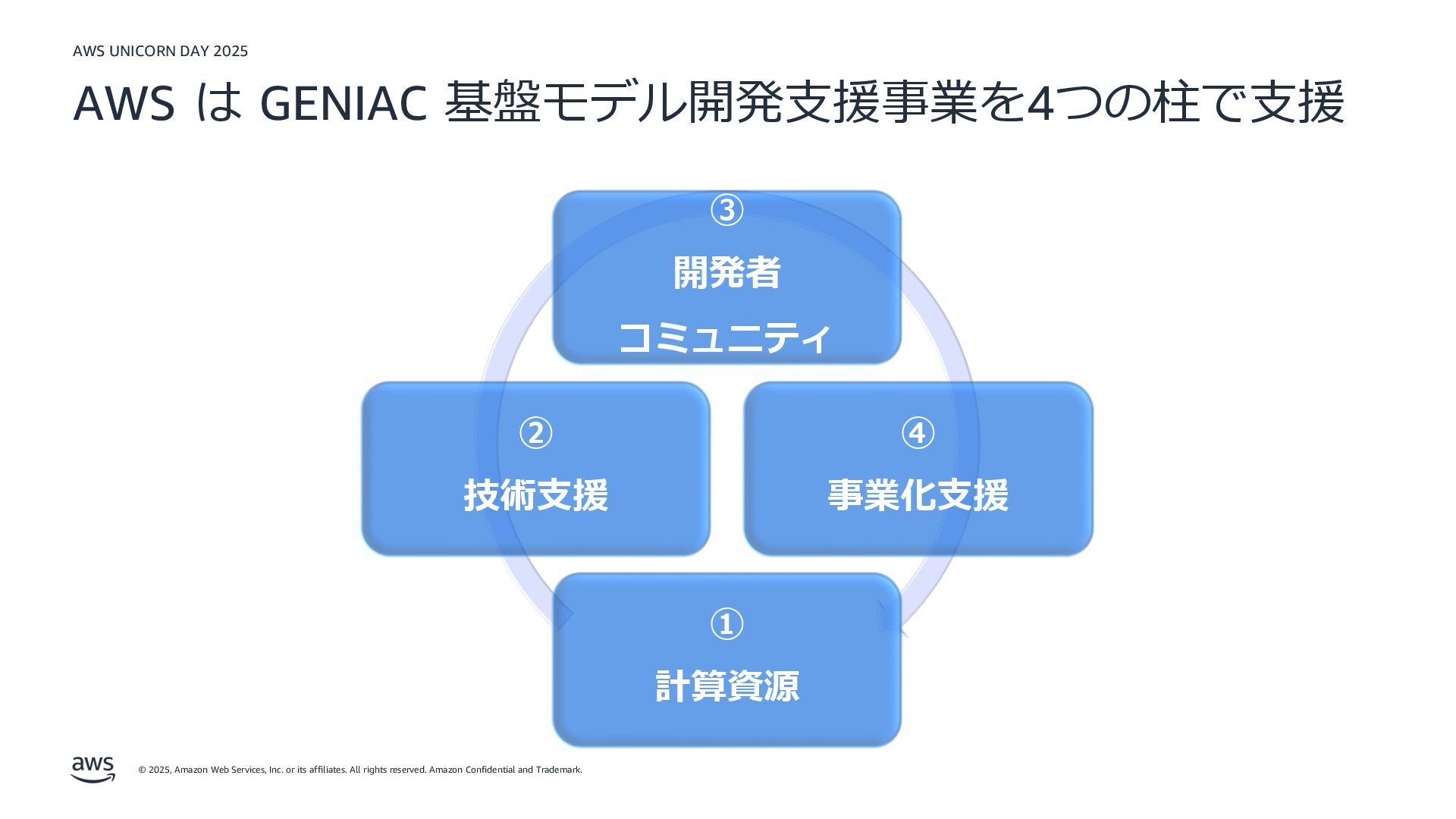 AWS UNICORN DAY 2025

AWS は GENIAC 基盤モデル開発支援事業を4つの柱で支援

③
開発者
コミュニティ

②
技術支援

④
事業化支援

①
計算資源

aws

© 2025, Amazon Web Services, Inc. or its affiliates. All rights reserved. Amazon Confidential and Trademark.